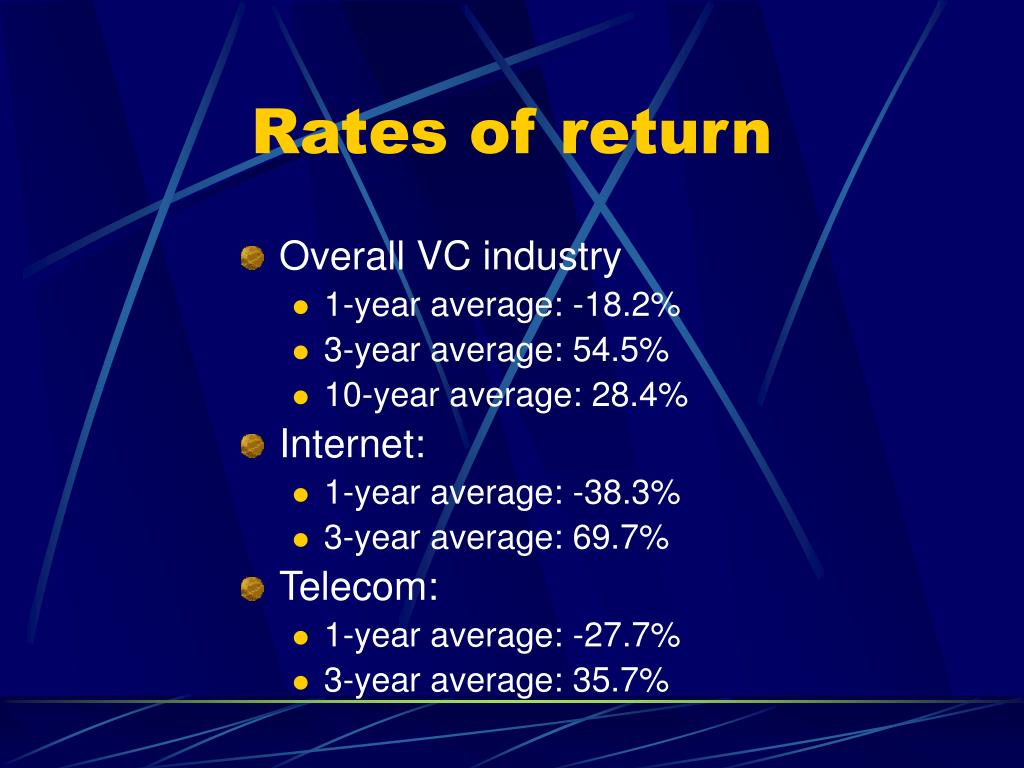 Rates of return

Overall VC industry
- 1-year average: -18.2%
- 3-year average: 54.5%
- 10-year average: 28.4%

Internet:
- 1-year average: -38.3%
- 3-year average: 69.7%

Telecom:
- 1-year average: -27.7%
- 3-year average: 35.7%